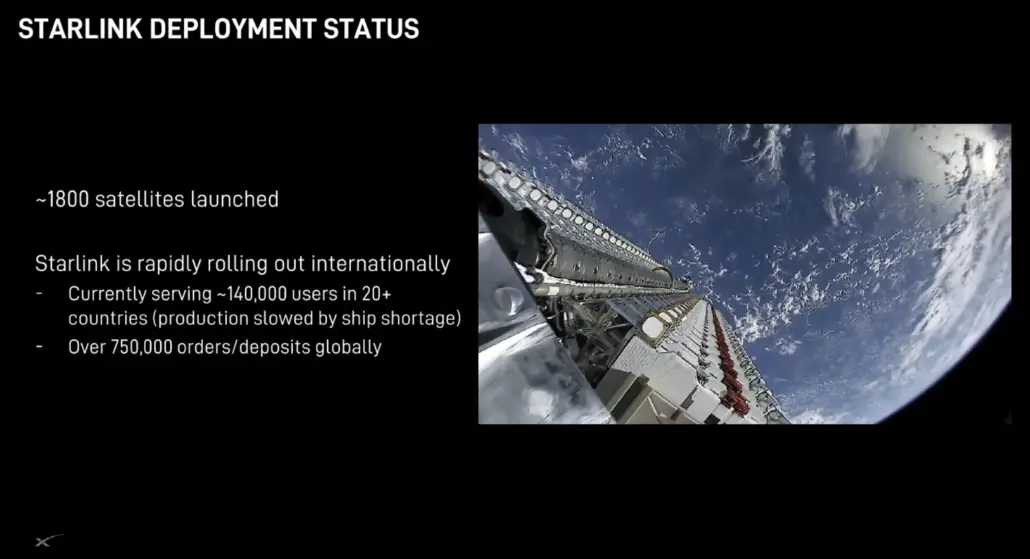 STARLINK DEPLOYMENT STATUS

~1800 satellites launched

Starlink is rapidly rolling out internationally
- Currently serving ~140,000 users in 20+ countries (production slowed by ship shortage)
- Over 750,000 orders/deposits globally